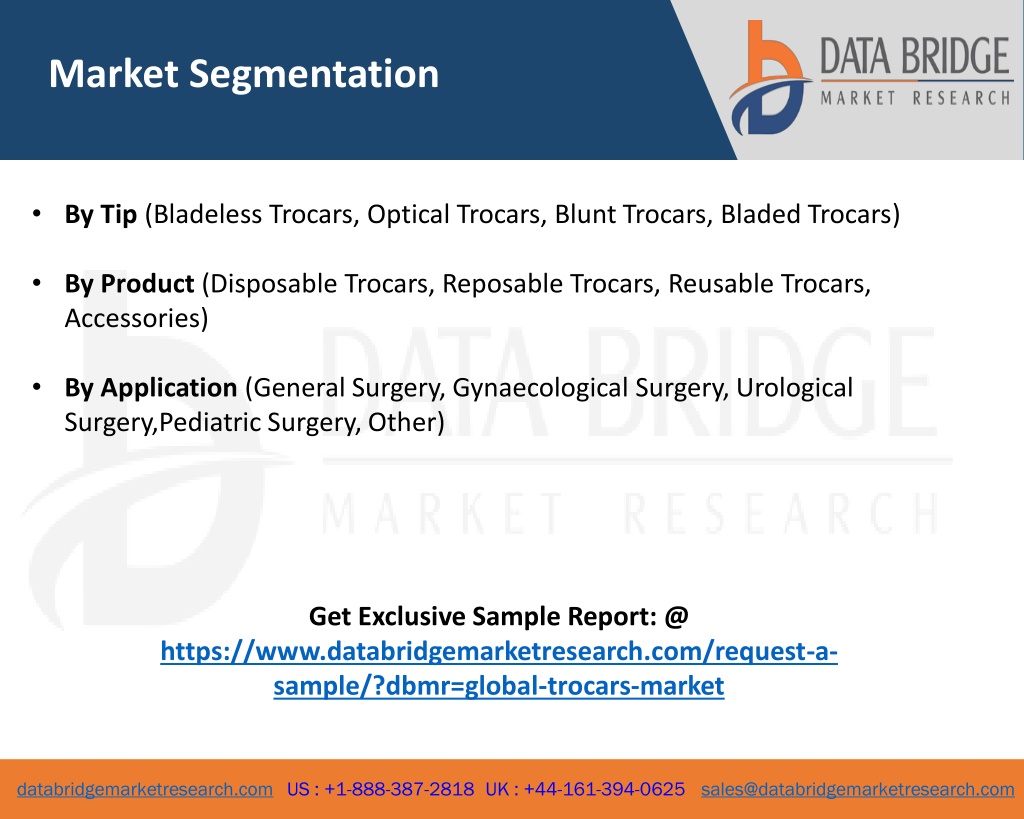 Market Segmentation

DATA BRIDGE
MARKET RESEARCH

• **By Tip** (Bladeless Trocars, Optical Trocars, Blunt Trocars, Bladed Trocars)

• **By Product** (Disposable Trocars, Reposable Trocars, Reusable Trocars, Accessories)

• **By Application** (General Surgery, Gynaecological Surgery, Urological Surgery,Pediatric Surgery, Other)

DATA BRIDGE
MARKET RESEARCH

Get Exclusive Sample Report: @
https://www.databridgemarketresearch.com/request-a-sample/?dbmr=global-trocars-market

databridgemarketresearch.com US : +1-888-387-2818 UK : +44-161-394-0625 sales@databridgemarketresearch.com